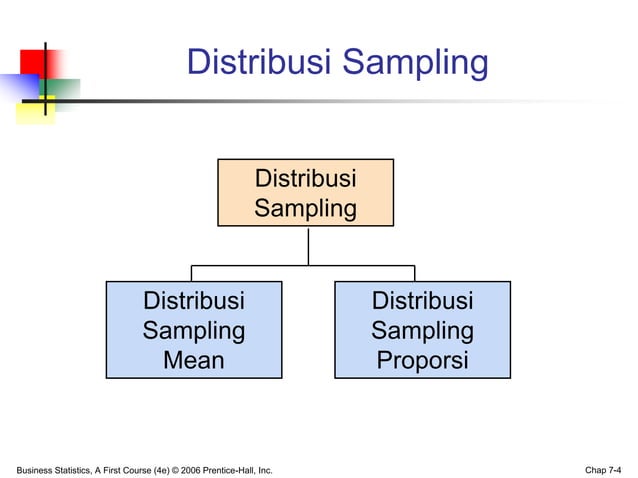 Distribusi Sampling

Distribusi Sampling

Distribusi Sampling Mean

Distribusi Sampling Proporsi

Business Statistics, A First Course (4e) © 2006 Prentice-Hall, Inc.

Chap 7-4